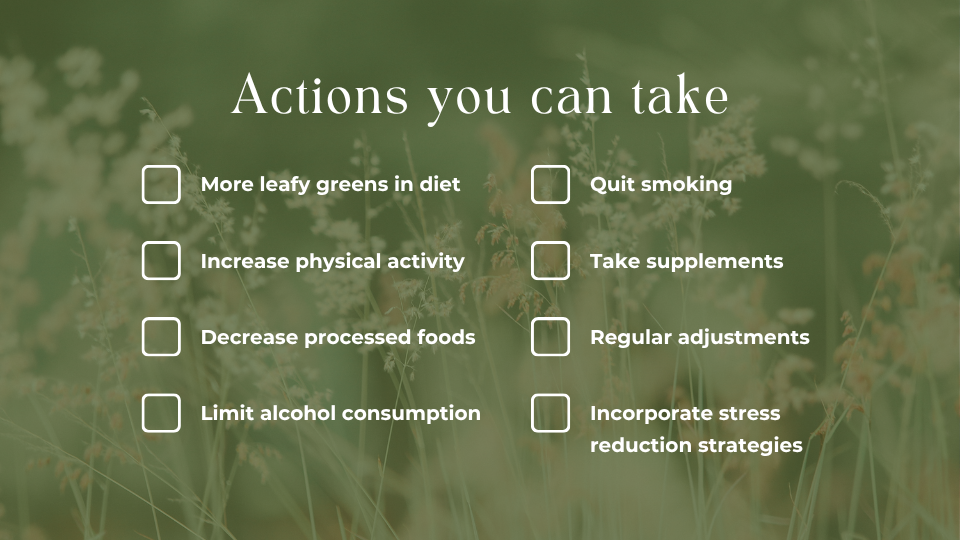 Actions you can take

More leafy greens in diet

Increase physical activity

Decrease processed foods

Limit alcohol consumption

Quit smoking

Take supplements

Regular adjustments

Incorporate stress reduction strategies